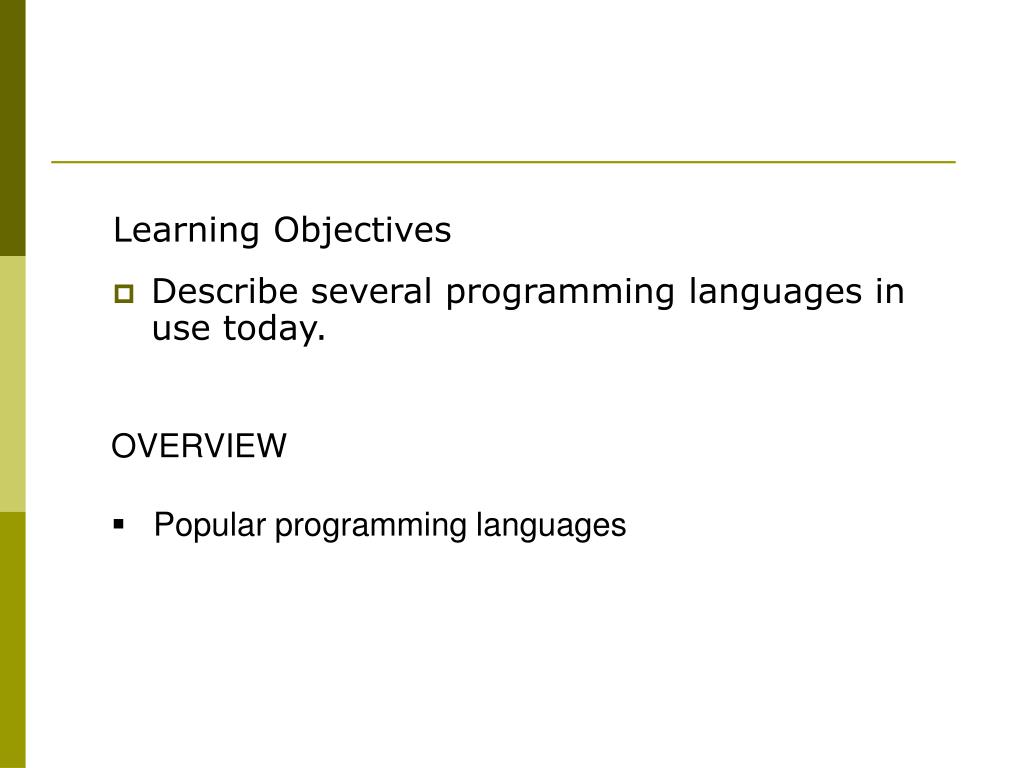 Learning Objectives

Describe several programming languages in use today.

OVERVIEW

Popular programming languages